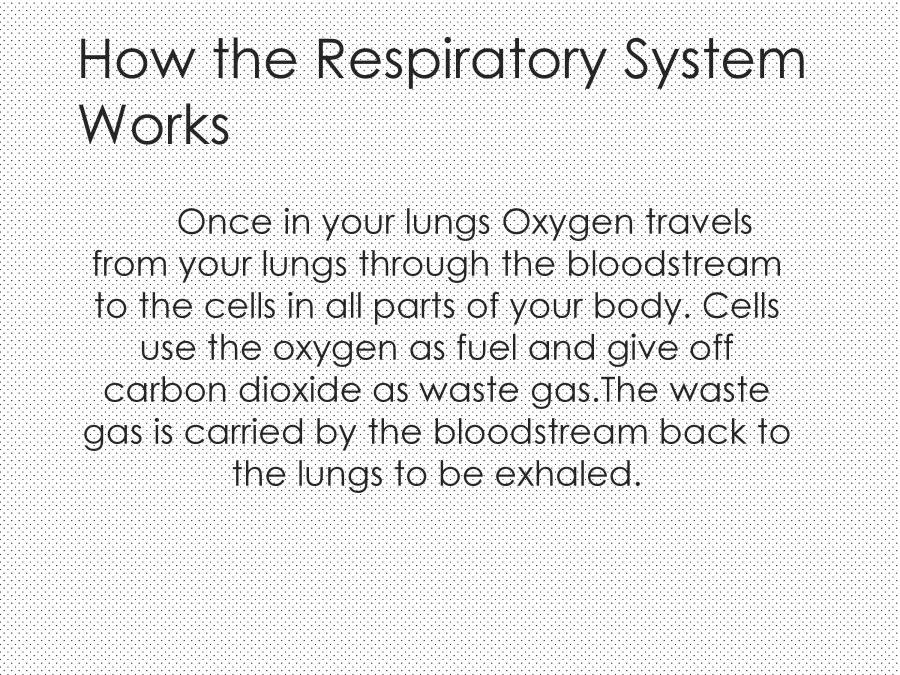 How the Respiratory System Works

Once in your lungs Oxygen travels from your lungs through the bloodstream to the cells in all parts of your body. Cells use the oxygen as fuel and give off carbon dioxide as waste gas.The waste gas is carried by the bloodstream back to the lungs to be exhaled.